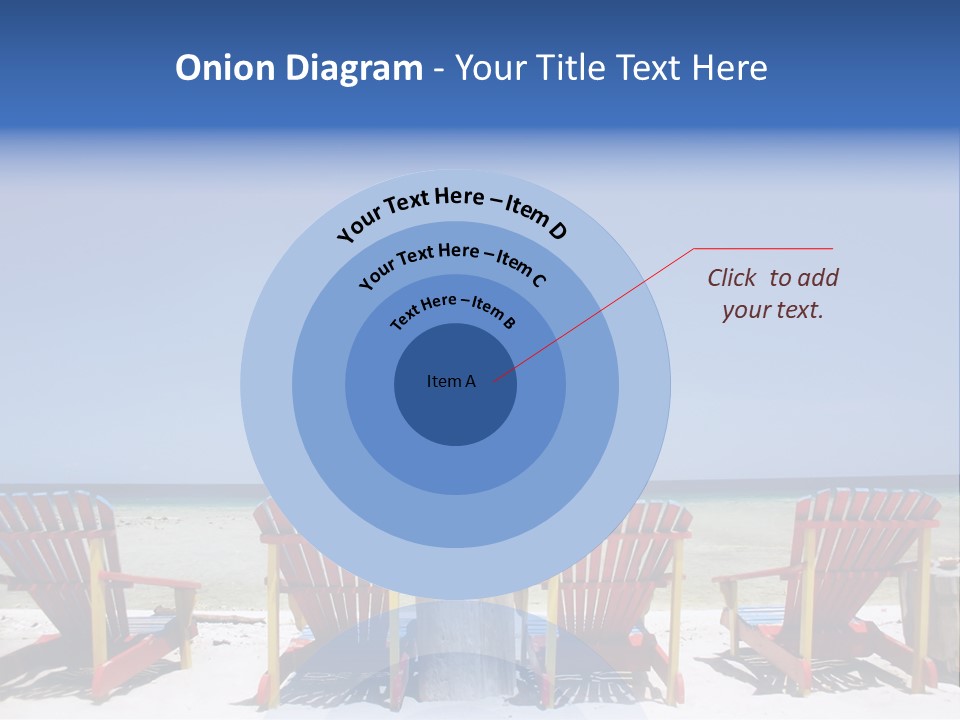 Onion Diagram - Your Title Text Here

Your Text Here – Item D

Your Text Here – Item C

Text Here – Item B

Item A

Click to add your text.